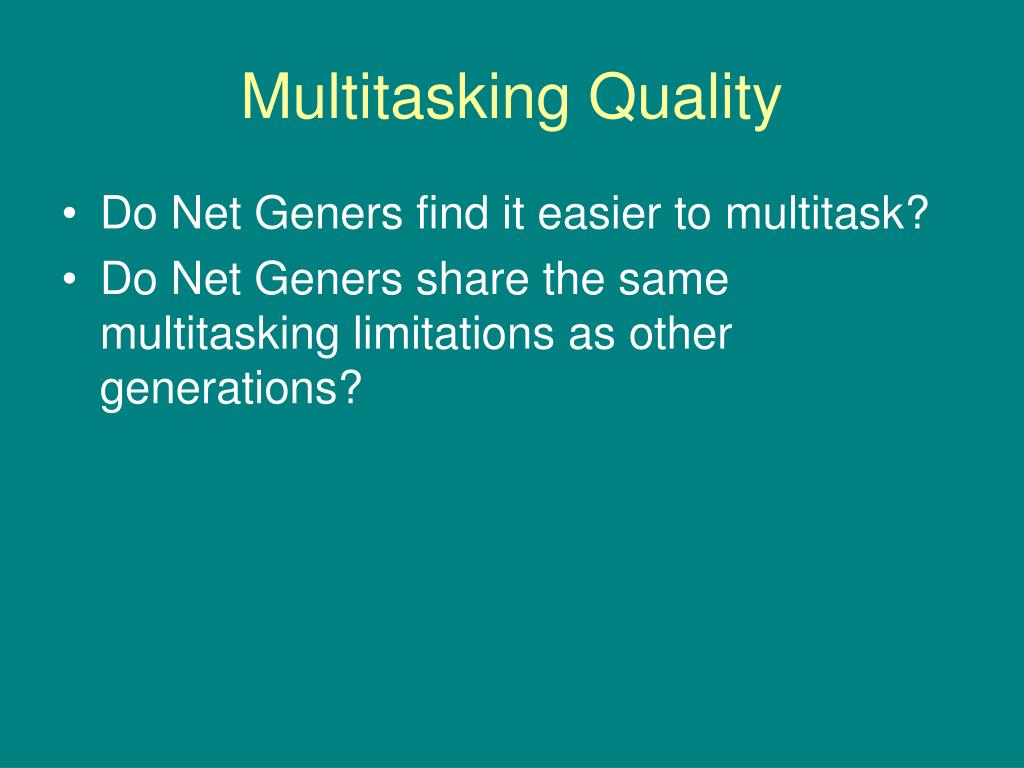 Multitasking Quality

• Do Net Geners find it easier to multitask?
• Do Net Geners share the same multitasking limitations as other generations?